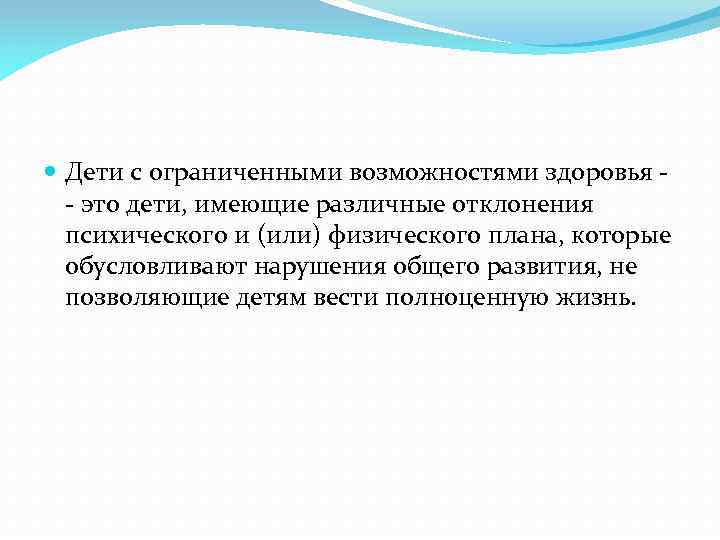 Дети с ограниченными возможностями здоровья - - это дети, имеющие различные отклонения психического и (или) физического плана, которые обусловливают нарушения общего развития, не позволяющие детям вести полноценную жизнь.